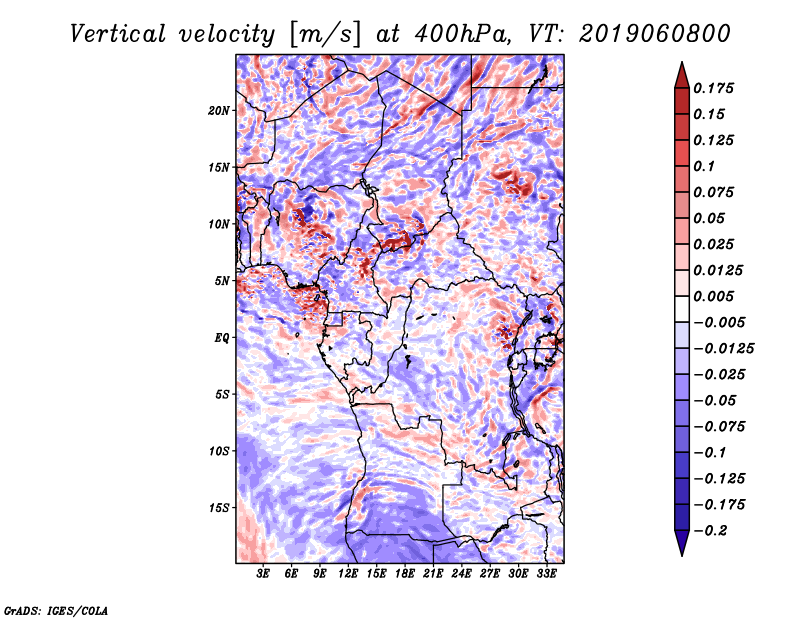 Vertical velocity [m/s] at 400hPa, VT: 2019060800

20N
15N
10N
5N
EQ
5S
10S
15S

3E 6E 9E 12E 15E 18E 21E 24E 27E 30E 33E

0.175
0.15
0.125
0.1
0.075
0.05
0.025
0.0125
0.005
−0.005
−0.0125
−0.025
−0.05
−0.075
−0.1
−0.125
−0.175
−0.2

GrADS: IGES/COLA